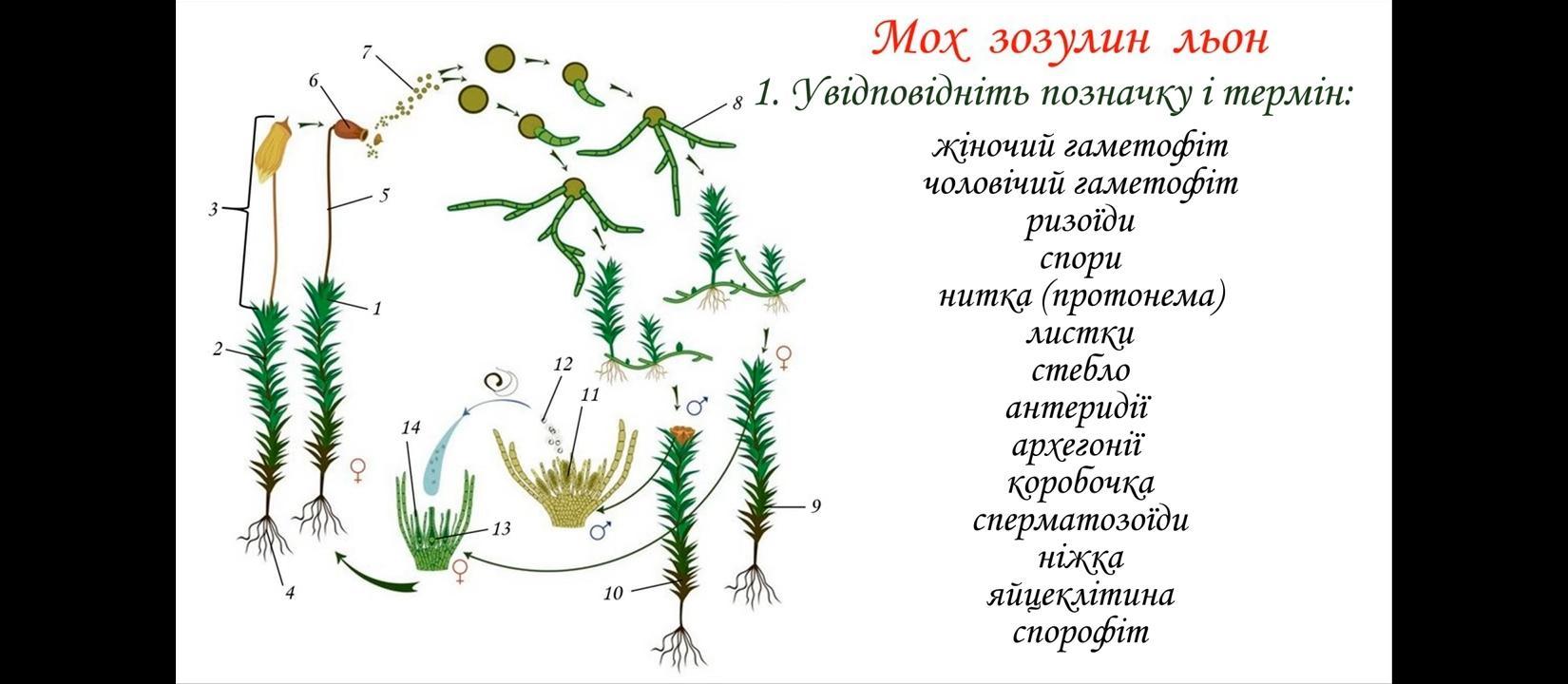 Мох зозулин льон
1. Увідповідніть позначку і термін:
жіночий гаметофіт
чоловічий гаметофіт
ризоїди
спори
нитка (протонема)
листки
стебло
антеридії
архегонії
коробочка
сперматозоїди
ніжка
яйцеклітина
спорофіт

7
6
8
3
5
1
2
12
11
14
13
9
4
10
♀
♂
♀
♂
♀